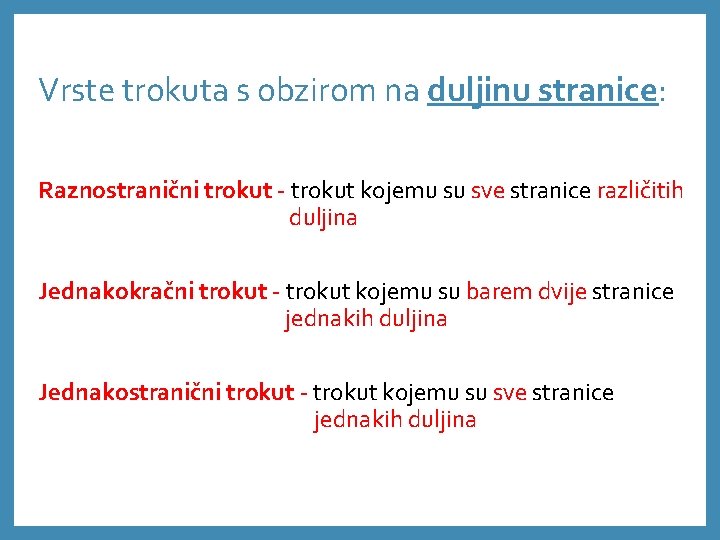 Vrste trokuta s obzirom na duljinu stranice:

Raznostranični trokut - trokut kojemu su sve stranice različitih duljina

Jednakokračni trokut - trokut kojemu su barem dvije stranice jednakih duljina

Jednakostranični trokut - trokut kojemu su sve stranice jednakih duljina